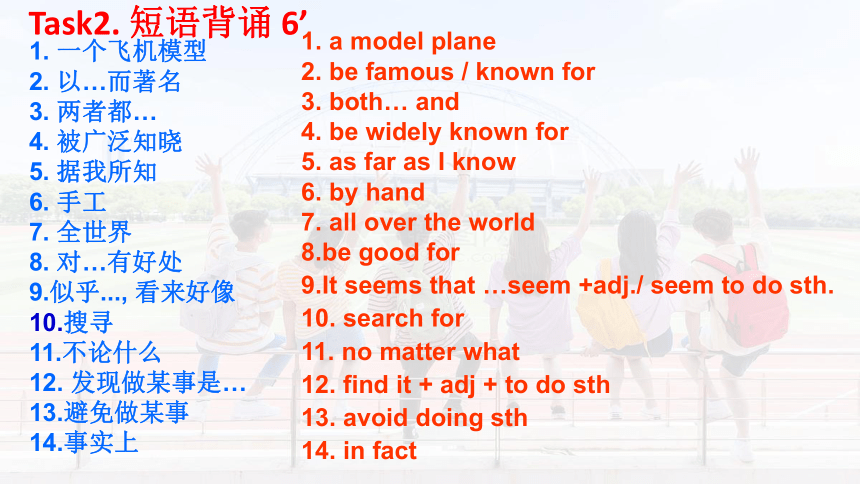 Task2. 短语背诵 6’

1. 一个飞机模型
2. 以…而著名
3. 两者都…
4. 被广泛知晓
5. 据我所知
6. 手工
7. 全世界
8. 对…有好处
9.似乎..., 看来好像
10.搜寻
11.不论什么
12. 发现做某事是…
13.避免做某事
14.事实上

1. a model plane
2. be famous / known for
3. both… and
4. be widely known for
5. as far as I know
6. by hand
7. all over the world
8.be good for
9.It seems that …seem +adj./ seem to do sth.
10. search for
11. no matter what
12. find it + adj + to do sth
13. avoid doing sth
14. in fact